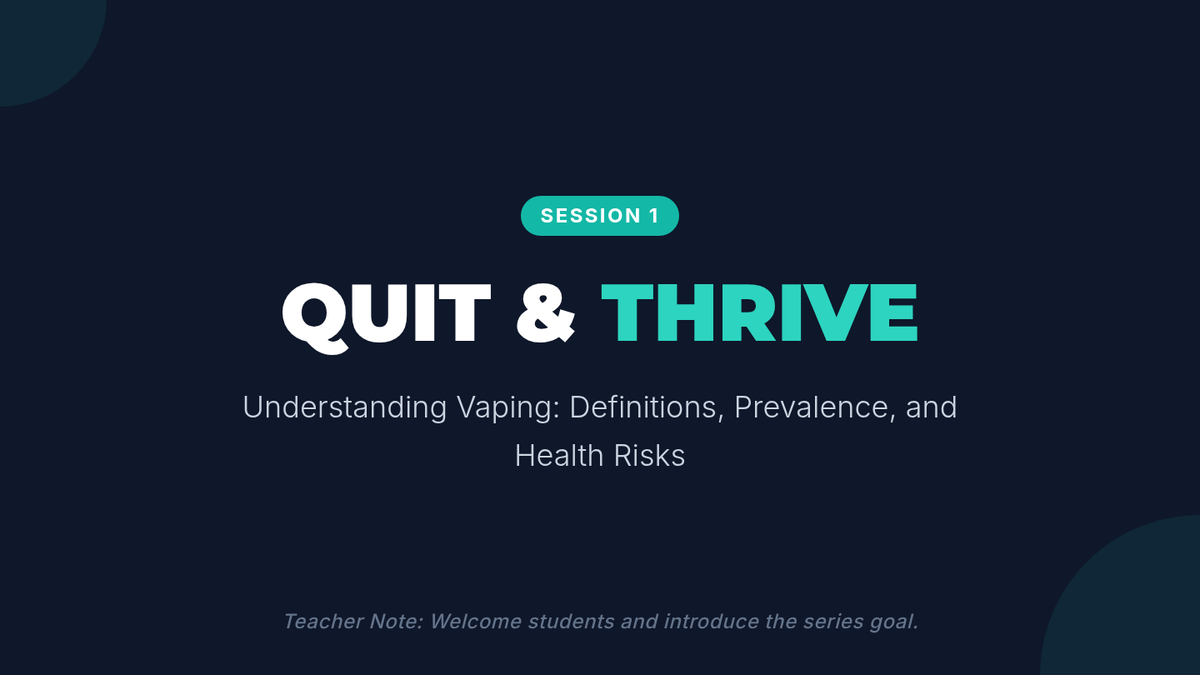 SESSION 1

QUIT & THRIVE

Understanding Vaping: Definitions, Prevalence, and Health Risks

Teacher Note: Welcome students and introduce the series goal.